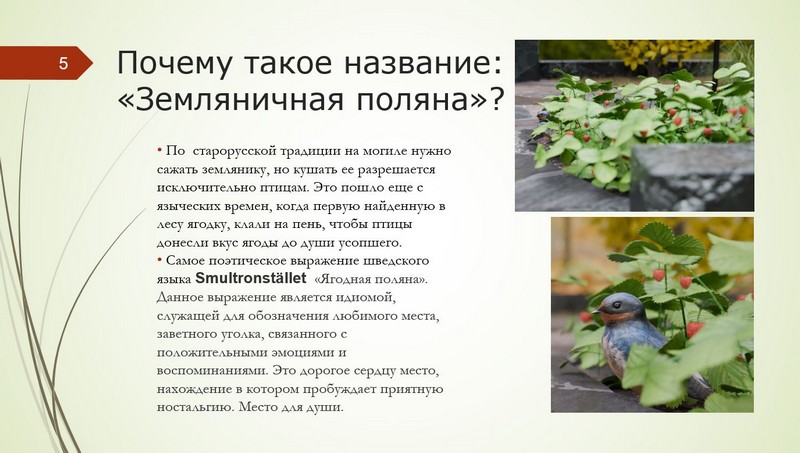 5

Почему такое название: «Земляничная поляна»?

• По старорусской традиции на могиле нужно сажать землянику, но кушать ее разрешается исключительно птицам. Это пошло еще с языческих времен, когда первую найденную в лесу ягодку, клали на пень, чтобы птицы донесли вкус ягоды до души усопшего.

• Самое поэтическое выражение шведского языка Smultronstället «Ягодная поляна». Данное выражение является идиомой, служащей для обозначения любимого места, заветного уголка, связанного с положительными эмоциями и воспоминаниями. Это дорогое сердцу место, нахождение в котором пробуждает приятную ностальгию. Место для души.